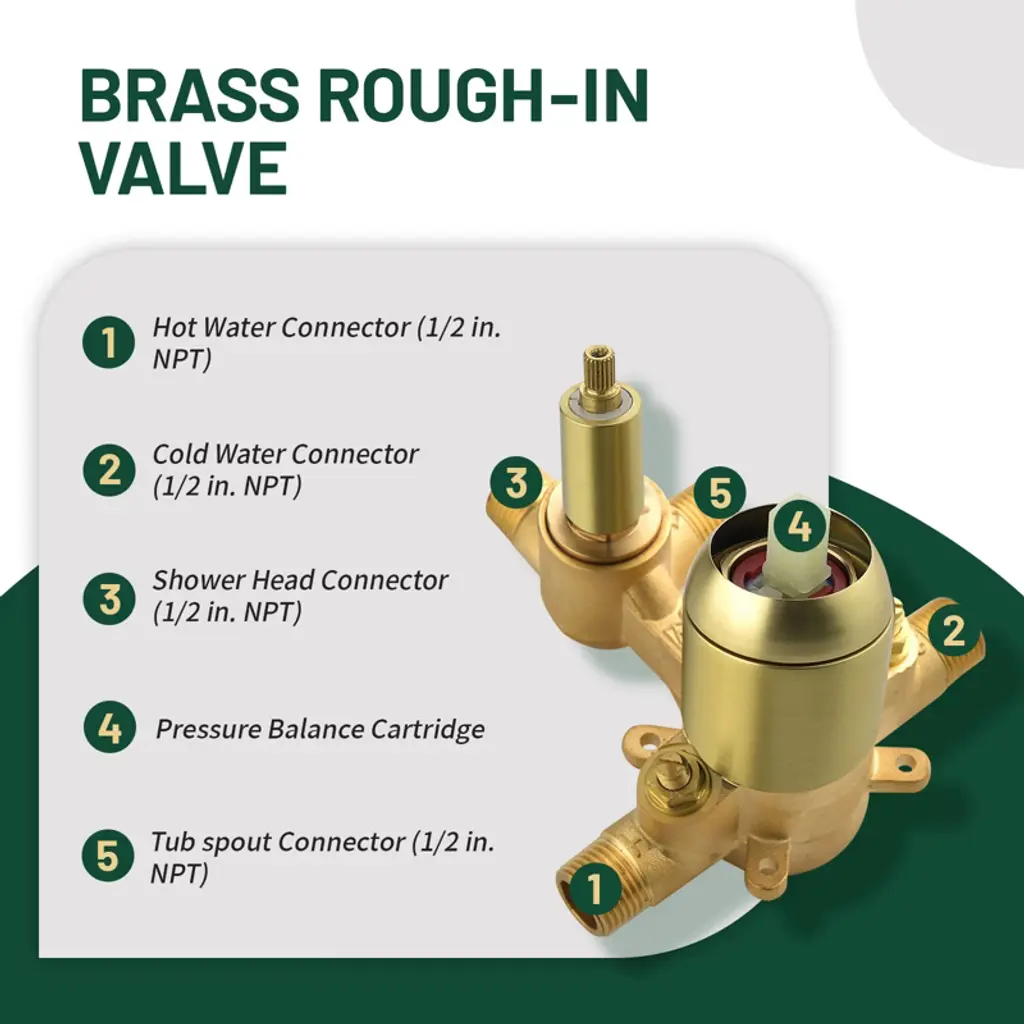 BRASS ROUGH-IN VALVE

1 Hot Water Connector (1/2 in. NPT)

2 Cold Water Connector (1/2 in. NPT)

3 Shower Head Connector (1/2 in. NPT)

4 Pressure Balance Cartridge

5 Tub spout Connector (1/2 in. NPT)

3
5
4
2
1